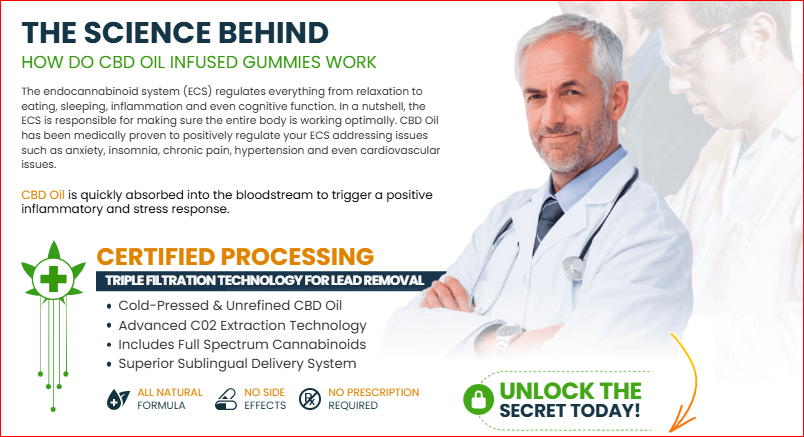 THE SCIENCE BEHIND
HOW DO CBD OIL INFUSED GUMMIES WORK

The endocannabinoid system (ECS) regulates everything from relaxation to eating, sleeping, inflammation and even cognitive function. In a nutshell, the ECS is responsible for making sure the entire body is working optimally. CBD Oil has been medically proven to positively regulate your ECS addressing issues such as anxiety, insomnia, chronic pain, hypertension and even cardiovascular issues.

CBD Oil is quickly absorbed into the bloodstream to trigger a positive inflammatory and stress response.

CERTIFIED PROCESSING
TRIPLE FILTRATION TECHNOLOGY FOR LEAD REMOVAL
• Cold-Pressed & Unrefined CBD Oil
• Advanced C02 Extraction Technology
• Includes Full Spectrum Cannabinoids
• Superior Sublingual Delivery System

ALL NATURAL FORMULA
NO SIDE EFFECTS
NO PRESCRIPTION REQUIRED

UNLOCK THE SECRET TODAY!